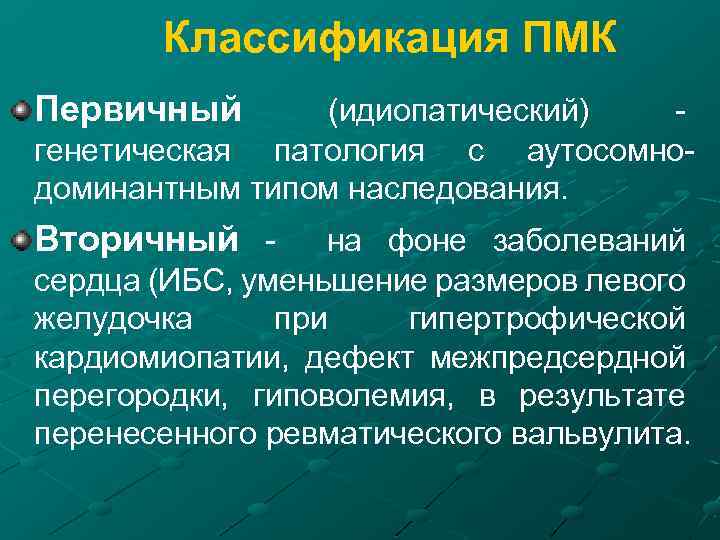 Классификация ПМК

Первичный (идиопатический) - генетическая патология с аутосомно-доминантным типом наследования.

Вторичный - на фоне заболеваний сердца (ИБС, уменьшение размеров левого желудочка при гипертрофической кардиомиопатии, дефект межпредсердной перегородки, гиповолемия, в результате перенесенного ревматического вальвулита.